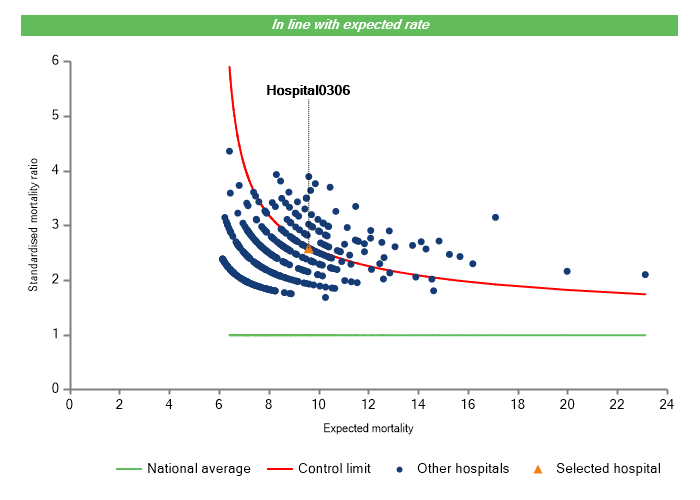 In line with expected rate

Hospital0306

Standardised mortality ratio

6
5
4
3
2
1
0

0 2 4 6 8 10 12 14 16 18 20 22 24

Expected mortality

National average Control limit Other hospitals Selected hospital